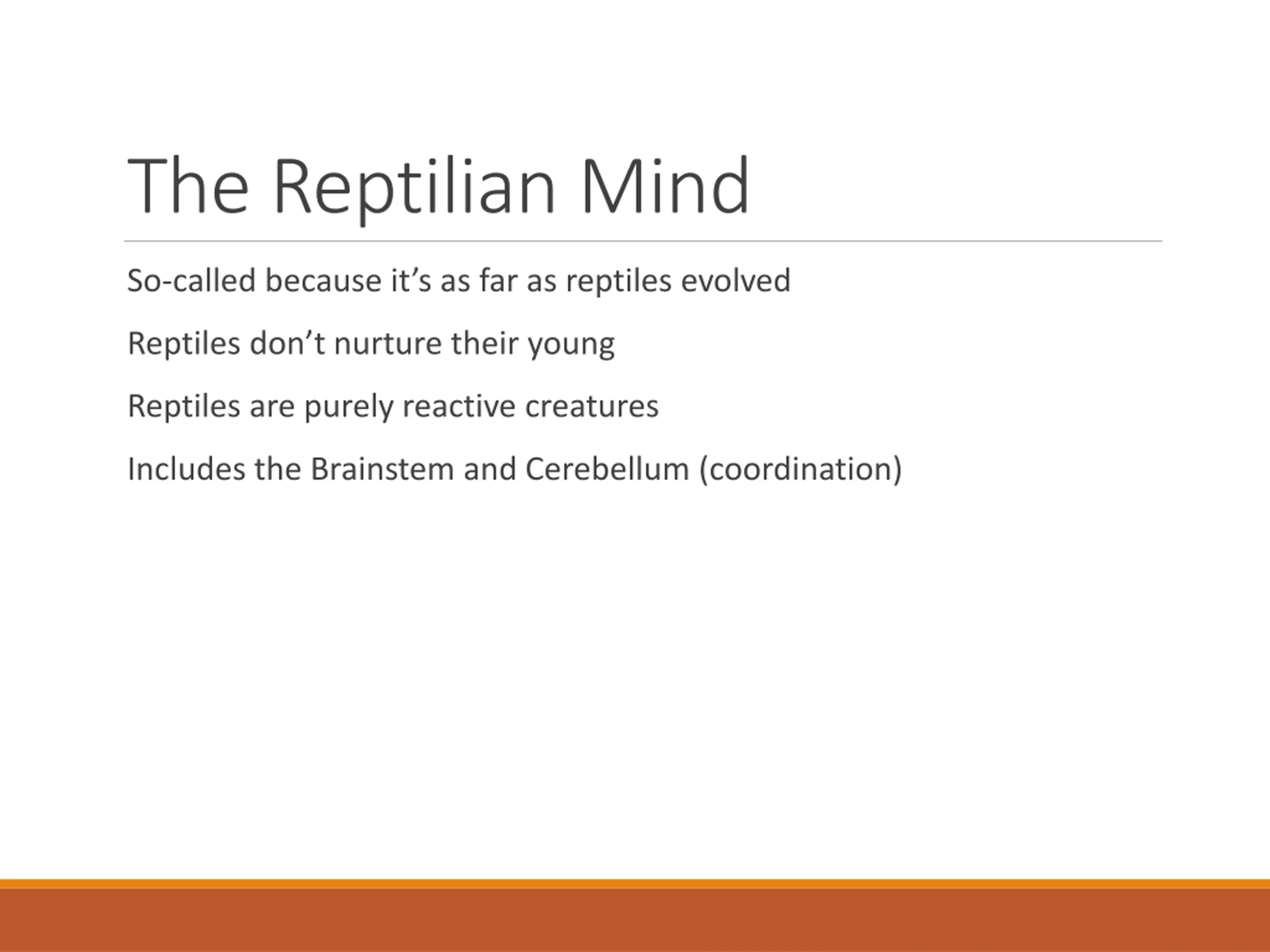 The Reptilian Mind

So-called because it’s as far as reptiles evolved

Reptiles don’t nurture their young

Reptiles are purely reactive creatures

Includes the Brainstem and Cerebellum (coordination)